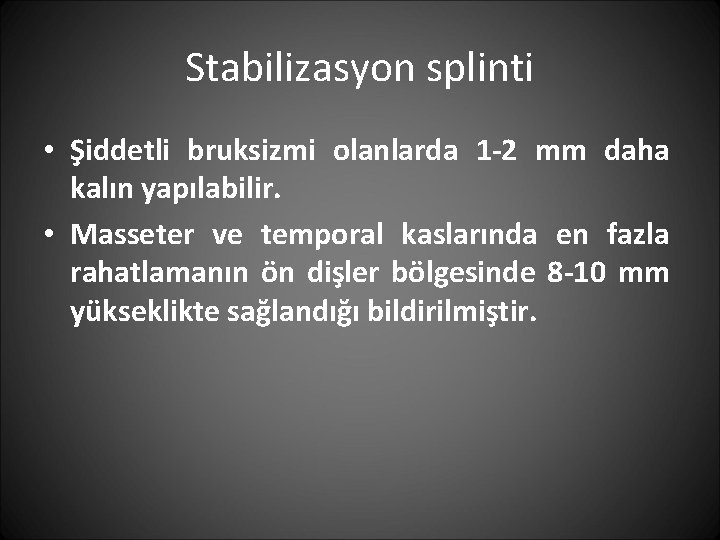 Stabilizasyon splinti

• Şiddetli bruksizmi olanlarda 1-2 mm daha kalın yapılabilir.

• Masseter ve temporal kaslarında en fazla rahatlamanın ön dişler bölgesinde 8-10 mm yükseklikte sağlandığı bildirilmiştir.